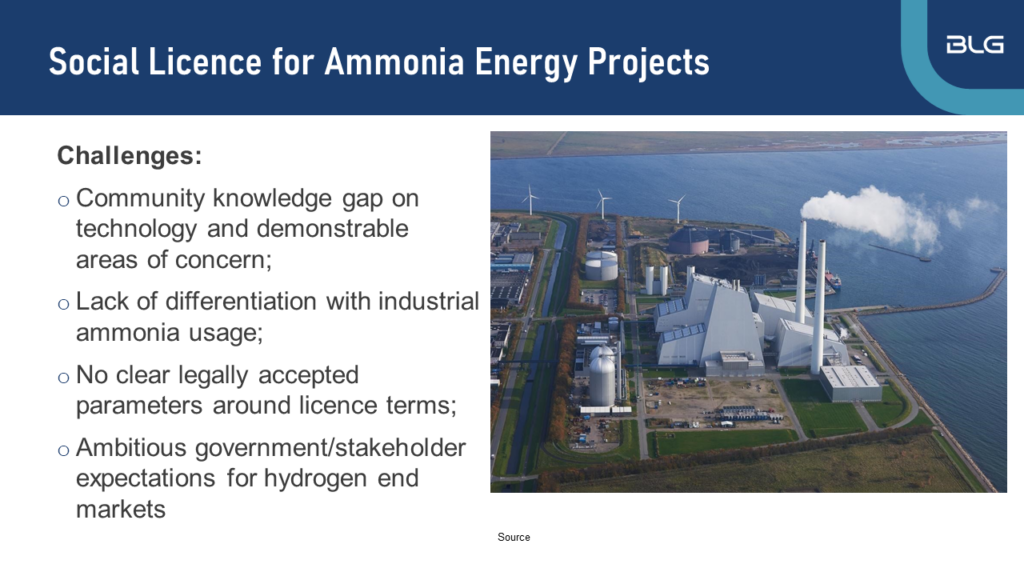 Social Licence for Ammonia Energy Projects

BLG

Challenges:

o Community knowledge gap on technology and demonstrable areas of concern;

o Lack of differentiation with industrial ammonia usage;

o No clear legally accepted parameters around licence terms;

o Ambitious government/stakeholder expectations for hydrogen end markets

Source